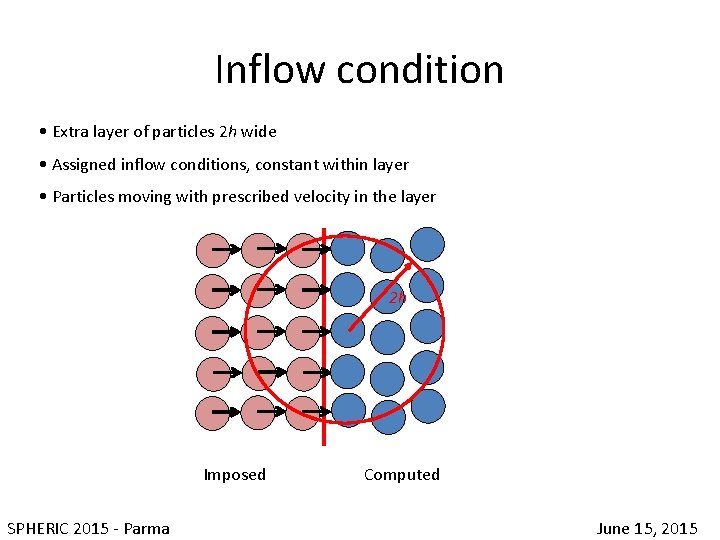 Inflow condition

• Extra layer of particles $2h$ wide

• Assigned inflow conditions, constant within layer

• Particles moving with prescribed velocity in the layer

$2h$

Imposed

Computed

SPHERIC 2015 - Parma

June 15, 2015